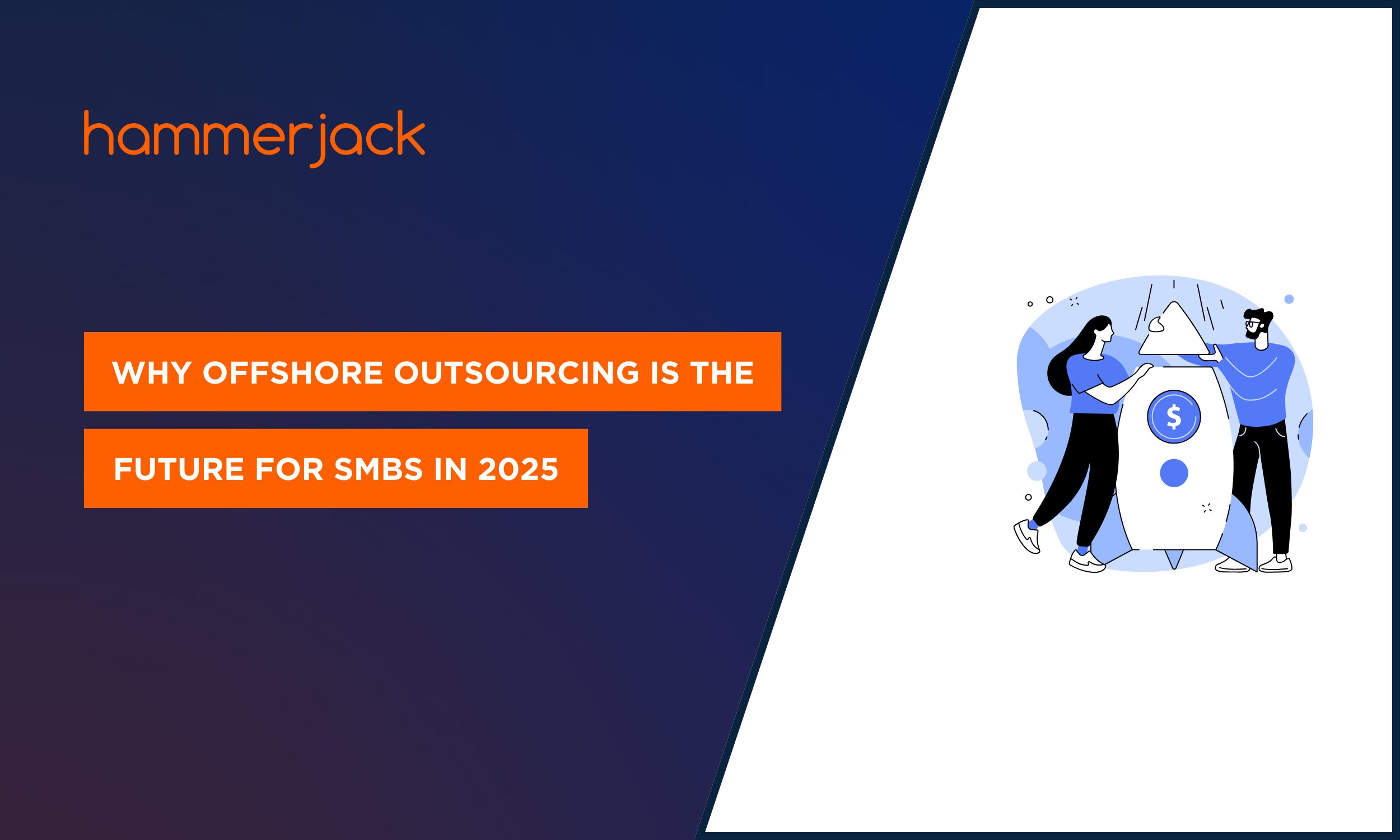 hammerjack

WHY OFFSHORE OUTSOURCING IS THE FUTURE FOR SMBS IN 2025

$